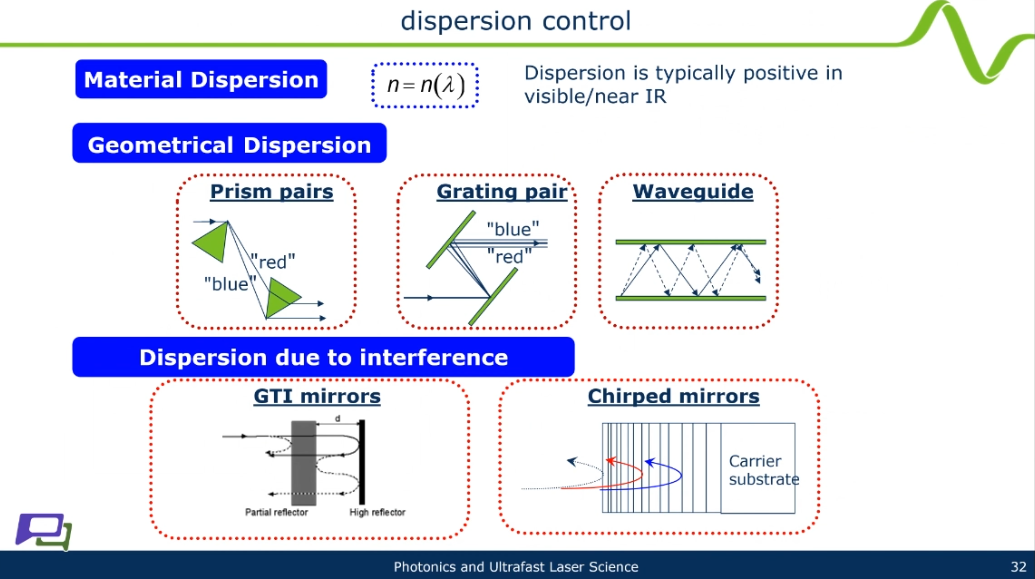 dispersion control

Material Dispersion

$n = n(\lambda)$

Dispersion is typically positive in visible/near IR

Geometrical Dispersion

Prism pairs

"red"

"blue"

Grating pair

"blue"

"red"

Waveguide

Dispersion due to interference

GTI mirrors

d

Partial reflector

High reflector

Chirped mirrors

Carrier substrate

Photonics and Ultrafast Laser Science

32